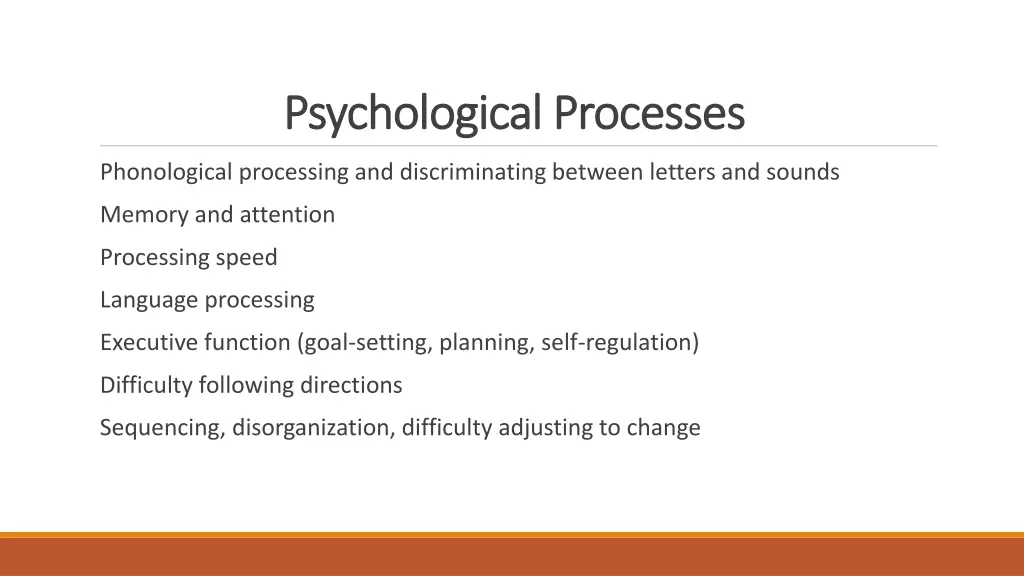 Psychological Processes

Phonological processing and discriminating between letters and sounds

Memory and attention

Processing speed

Language processing

Executive function (goal-setting, planning, self-regulation)

Difficulty following directions

Sequencing, disorganization, difficulty adjusting to change